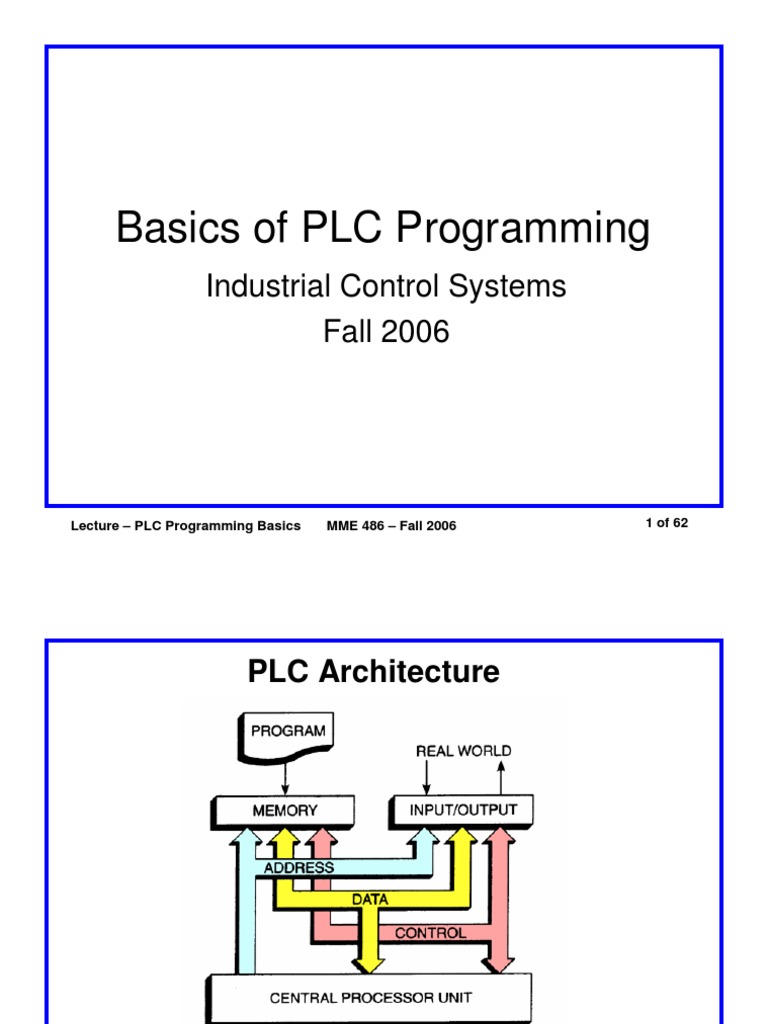 Basics of PLC Programming

Industrial Control Systems

Fall 2006

Lecture – PLC Programming Basics MME 486 – Fall 2006 1 of 62

PLC Architecture

PROGRAM

REAL WORLD

MEMORY

INPUT/OUTPUT

ADDRESS

DATA

CONTROL

CENTRAL PROCESSOR UNIT